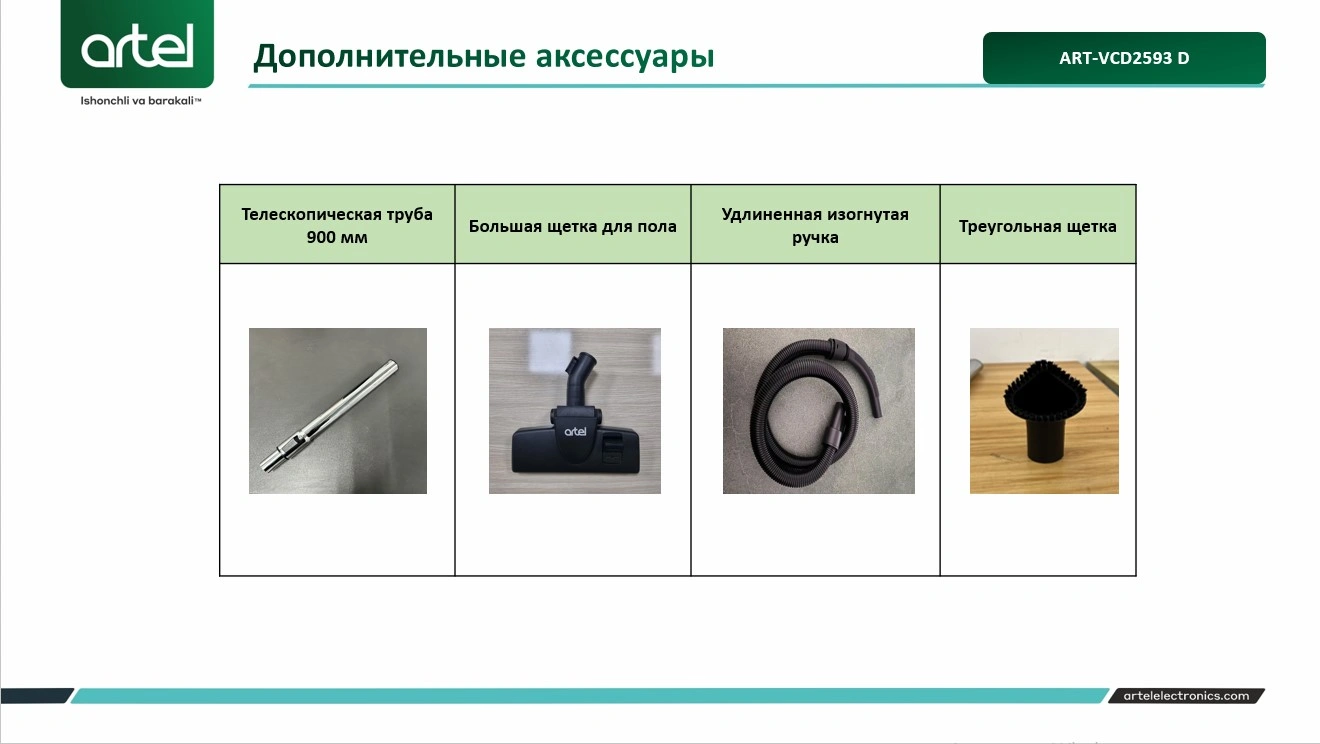 artel
Ishonchli va barakali™

Дополнительные аксессуары

ART-VCD2593 D

| Телескопическая труба 900 мм | Большая щетка для пола | Удлиненная изогнутая ручка | Треугольная щетка |
|---|---|---|---|
| | artel | | |

artelelectronics.com